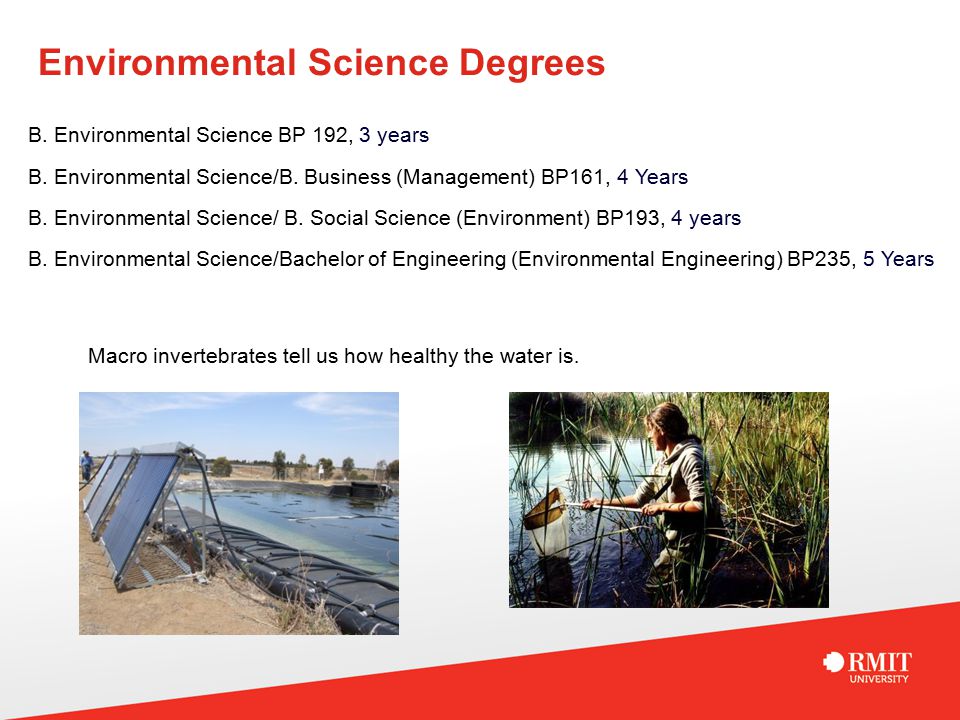 Environmental Science Degrees

B. Environmental Science BP 192, 3 years

B. Environmental Science/B. Business (Management) BP161, 4 Years

B. Environmental Science/ B. Social Science (Environment) BP193, 4 years

B. Environmental Science/Bachelor of Engineering (Environmental Engineering) BP235, 5 Years

Macro invertebrates tell us how healthy the water is.

RMIT
UNIVERSITY